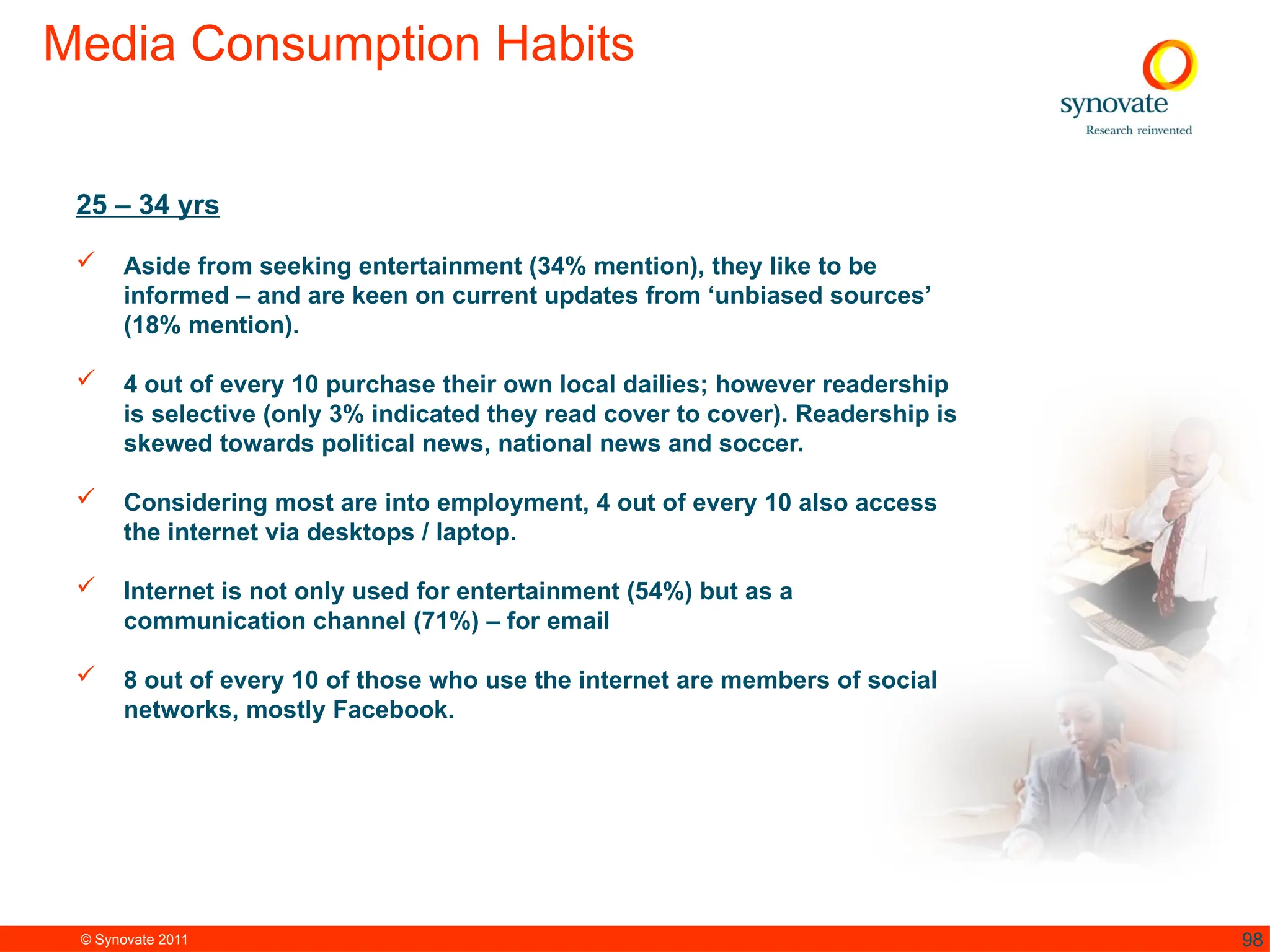 Media Consumption Habits

synovate
Research reinvented

25 – 34 yrs

✓ Aside from seeking entertainment (34% mention), they like to be informed – and are keen on current updates from ‘unbiased sources’ (18% mention).

✓ 4 out of every 10 purchase their own local dailies; however readership is selective (only 3% indicated they read cover to cover). Readership is skewed towards political news, national news and soccer.

✓ Considering most are into employment, 4 out of every 10 also access the internet via desktops / laptop.

✓ Internet is not only used for entertainment (54%) but as a communication channel (71%) – for email

✓ 8 out of every 10 of those who use the internet are members of social networks, mostly Facebook.

© Synovate 2011

98